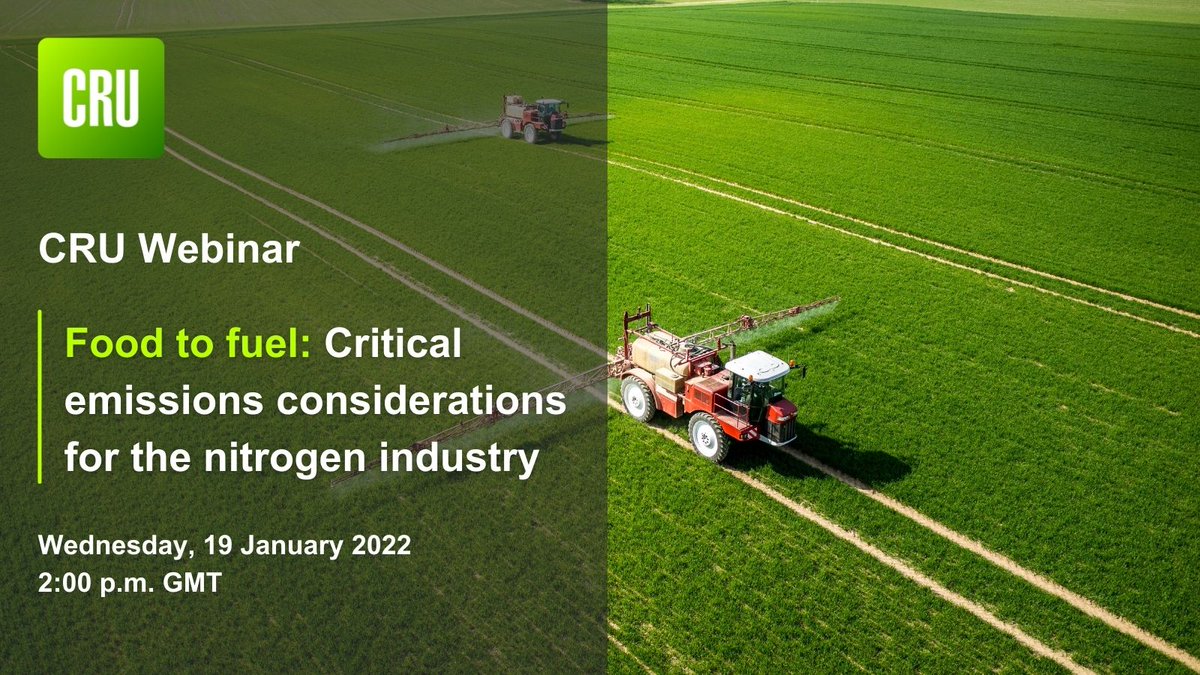 CRU

CRU Webinar

Food to fuel: Critical emissions considerations for the nitrogen industry

Wednesday, 19 January 2022
2:00 p.m. GMT